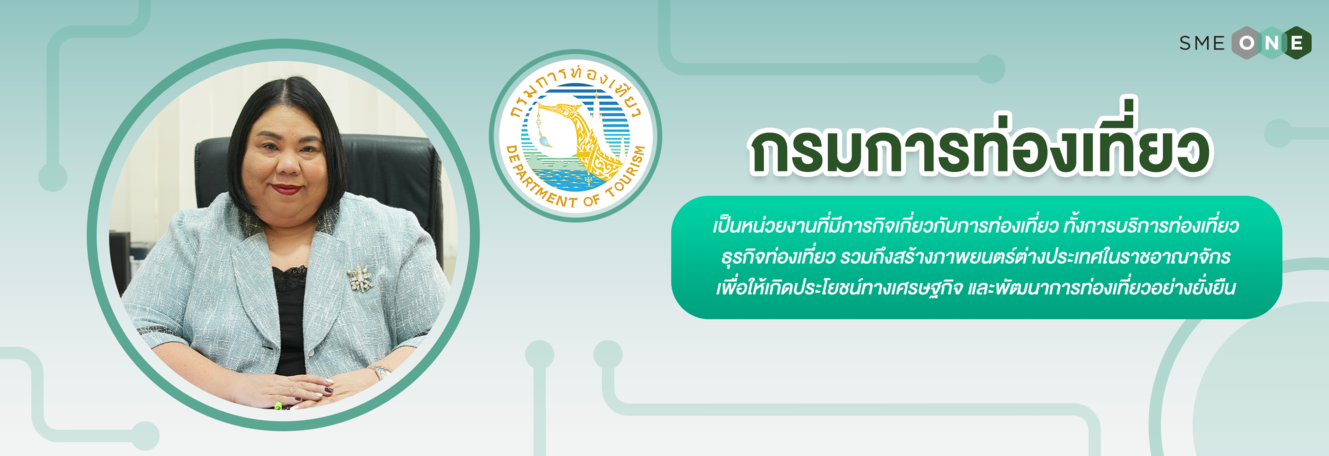 SME ONE

กรมการท่องเที่ยว
DEPARTMENT OF TOURISM

กรมการท่องเที่ยว

เป็นหน่วยงานที่มีภารกิจเกี่ยวกับการท่องเที่ยว ทั้งการบริการท่องเที่ยว ธุรกิจท่องเที่ยว รวมถึงสร้างภาพยนตร์ต่างประเทศในราชอาณาจักร เพื่อให้เกิดประโยชน์ทางเศรษฐกิจ และพัฒนาการท่องเที่ยวอย่างยั่งยืน